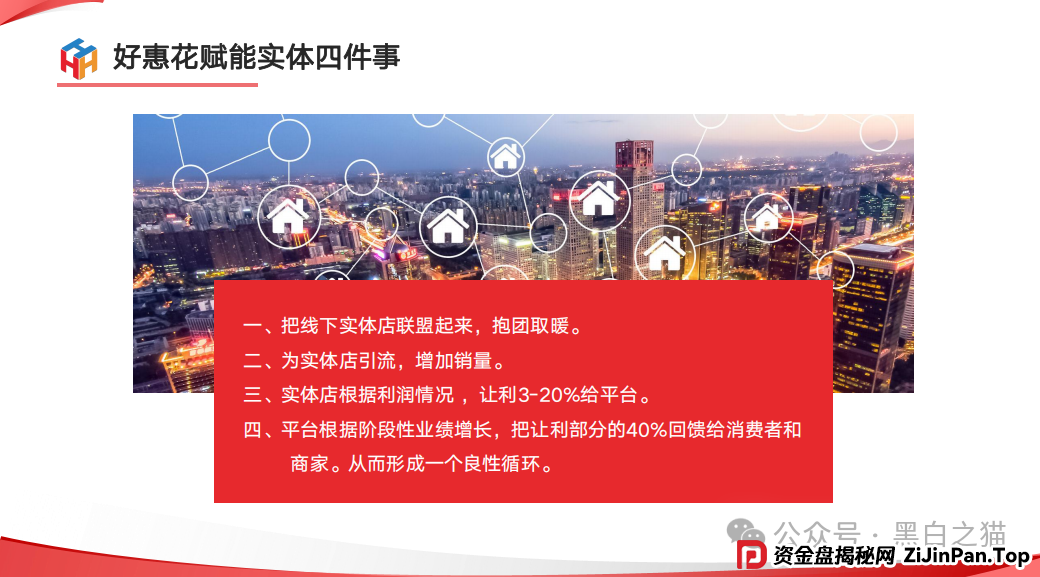 好惠花赋能实体四件事

一、把线下实体店联盟起来，抱团取暖。
二、为实体店引流，增加销量。
三、实体店根据利润情况 ，让利3-20%给平台。
四、平台根据阶段性业绩增长，把让利部分的40%回馈给消费者和商家。从而形成一个良性循环。

公众号 · 黑白之猫
资金盘揭秘网 ZiJinPan.Top